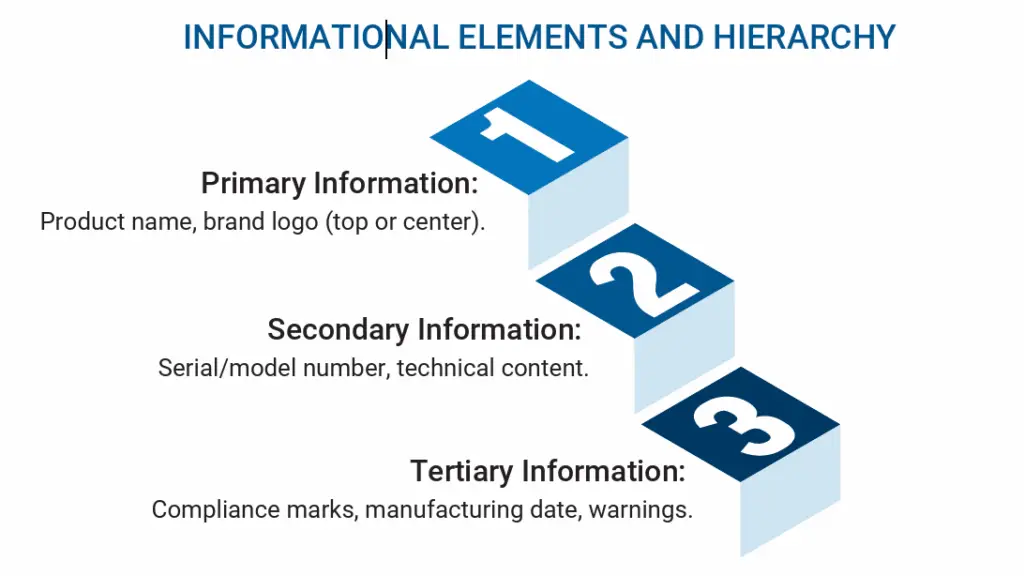 INFORMATIONAL ELEMENTS AND HIERARCHY

1

Primary Information:
Product name, brand logo (top or center).

2

Secondary Information:
Serial/model number, technical content.

3

Tertiary Information:
Compliance marks, manufacturing date, warnings.